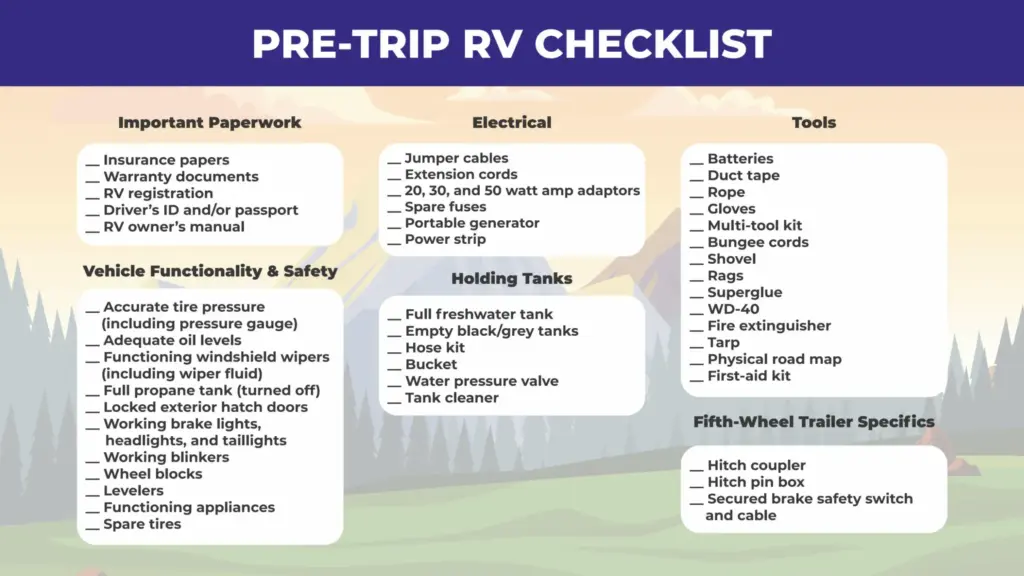 PRE-TRIP RV CHECKLIST

Important Paperwork

__ Insurance papers
__ Warranty documents
__ RV registration
__ Driver's ID and/or passport
__ RV owner's manual

Vehicle Functionality & Safety

__ Accurate tire pressure (including pressure gauge)
__ Adequate oil levels
__ Functioning windshield wipers (including wiper fluid)
__ Full propane tank (turned off)
__ Locked exterior hatch doors
__ Working brake lights, headlights, and taillights
__ Working blinkers
__ Wheel blocks
__ Levelers
__ Functioning appliances
__ Spare tires

Electrical

__ Jumper cables
__ Extension cords
__ 20, 30, and 50 watt amp adaptors
__ Spare fuses
__ Portable generator
__ Power strip

Holding Tanks

__ Full freshwater tank
__ Empty black/grey tanks
__ Hose kit
__ Bucket
__ Water pressure valve
__ Tank cleaner

Tools

__ Batteries
__ Duct tape
__ Rope
__ Gloves
__ Multi-tool kit
__ Bungee cords
__ Shovel
__ Rags
__ Superglue
__ WD-40
__ Fire extinguisher
__ Tarp
__ Physical road map
__ First-aid kit

Fifth-Wheel Trailer Specifics

__ Hitch coupler
__ Hitch pin box
__ Secured brake safety switch and cable